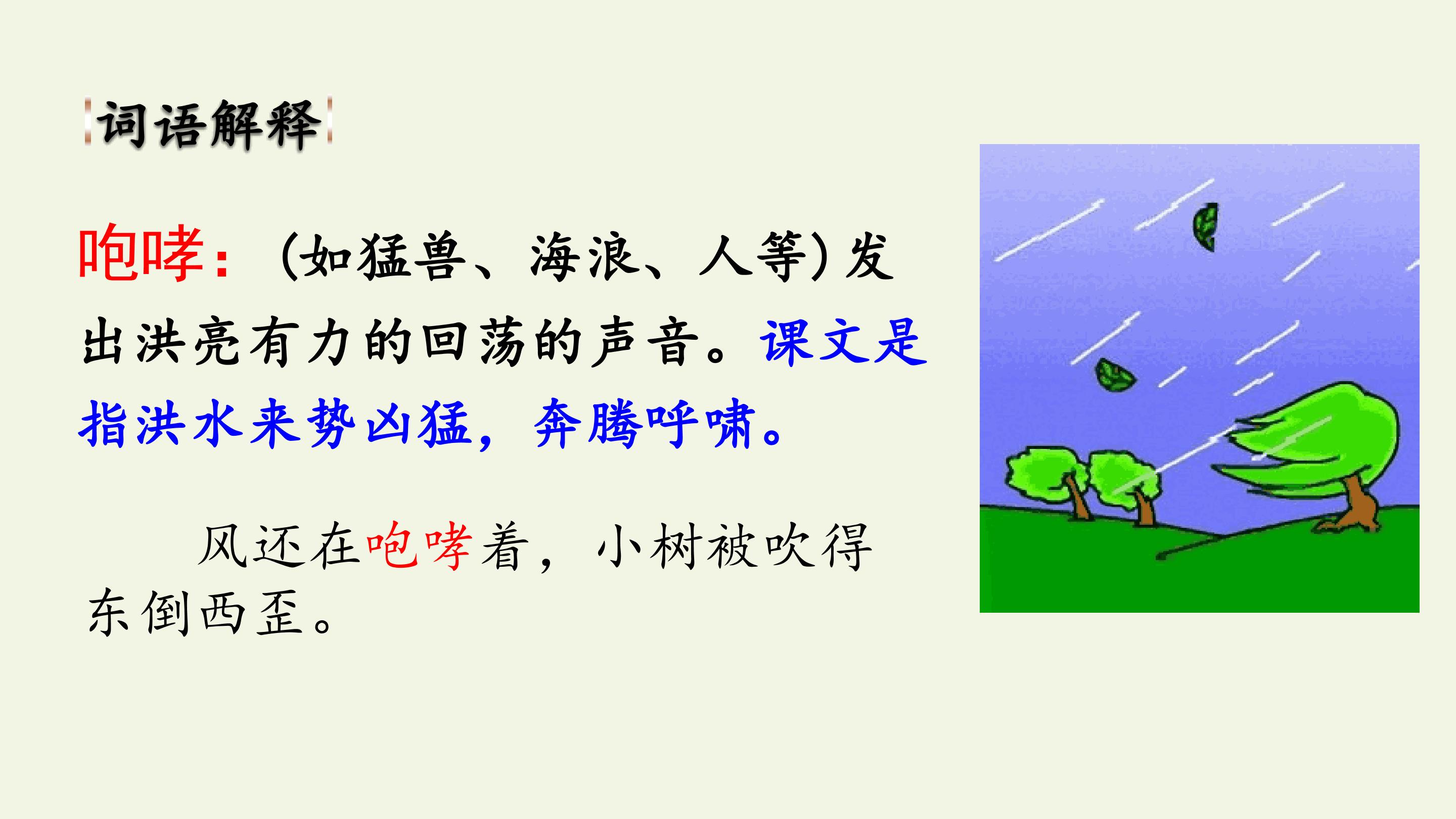 词语解释

咆哮：(如猛兽、海浪、人等)发出洪亮有力的回荡的声音。课文是指洪水来势凶猛，奔腾呼啸。

风还在咆哮着，小树被吹得东倒西歪。